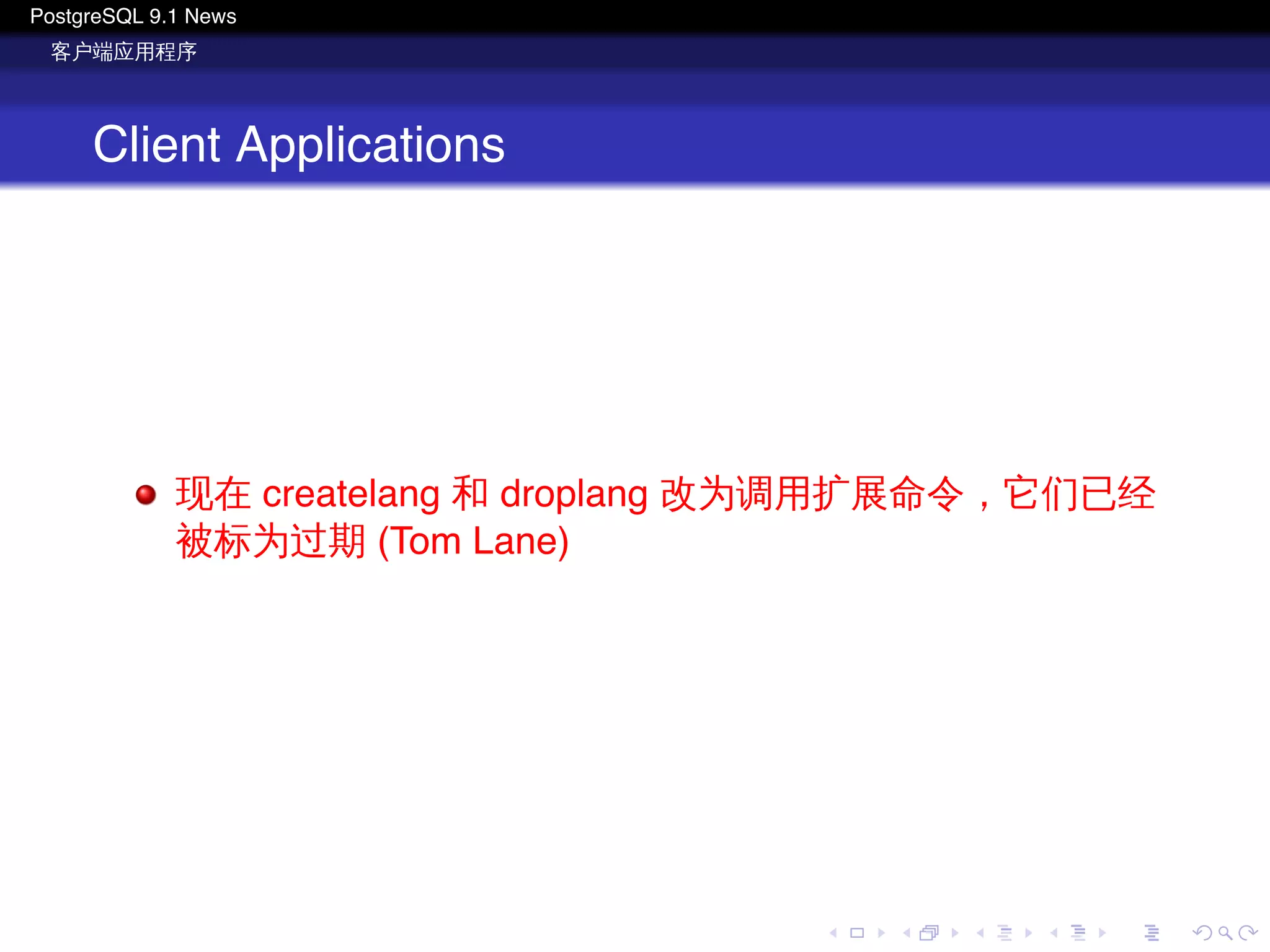 PostgreSQL 9.1 News
客户端应用程序

Client Applications

现在 createlang 和 droplang 改为调用扩展命令，它们已经被标为过期 (Tom Lane)